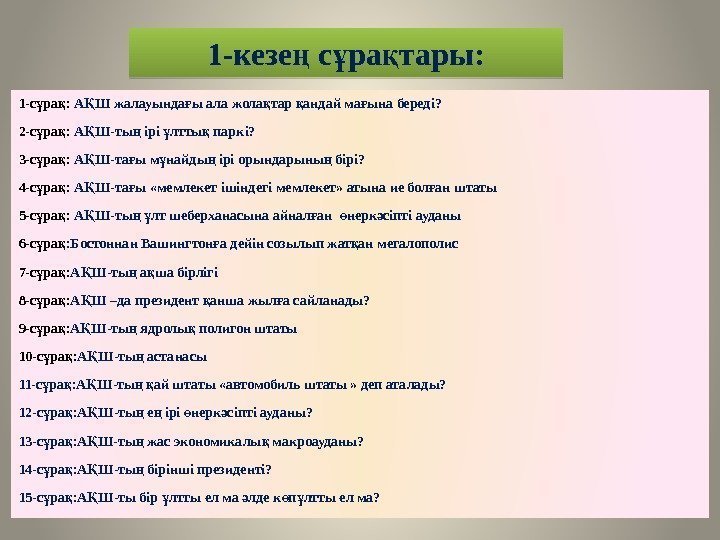 1-кезең сұрақтары:

1-сұрақ: АҚШ жалауындағы ала жолақтар қандай мағына береді?

2-сұрақ: АҚШ-тың ірі ұлттық паркі?

3-сұрақ: АҚШ-тағы мұнайдың ірі орындарының бірі?

4-сұрақ: АҚШ-тағы «мемлекет ішіндегі мемлекет» атына ие болған штаты

5-сұрақ: АҚШ-тың ұлт шеберханасына айналған өнеркәсіпті ауданы

6-сұрақ:Бостоннан Вашингтонға дейін созылып жатқан мегалополис

7-сұрақ:АҚШ-тың ақша бірлігі

8-сұрақ:АҚШ –да президент қанша жылға сайланады?

9-сұрақ:АҚШ-тың ядролық полигон штаты

10-сұрақ:АҚШ-тың астанасы

11-сұрақ:АҚШ-тың қай штаты «автомобиль штаты » деп аталады?

12-сұрақ:АҚШ-тың ең ірі өнеркәсіпті ауданы?

13-сұрақ:АҚШ-тың жас экономикалық макроауданы?

14-сұрақ:АҚШ-тың бірінші президенті?

15-сұрақ:АҚШ-ты бір ұлтты ел ма әлде көпұлтты ел ма?